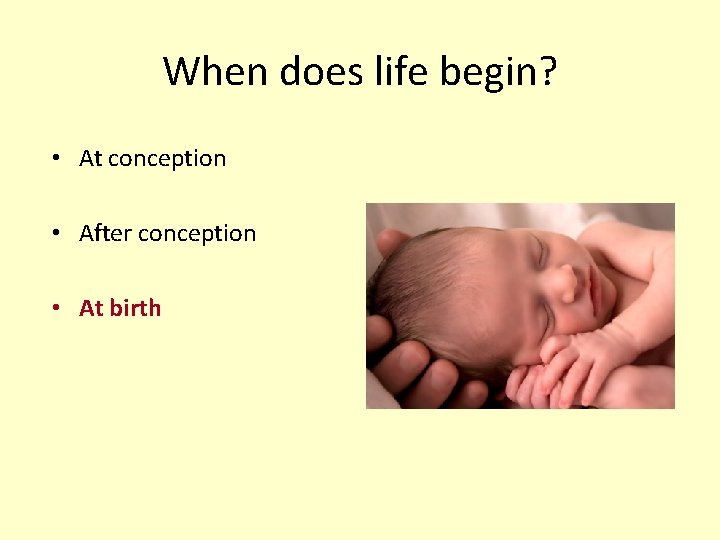 When does life begin?

• At conception

• After conception

• At birth